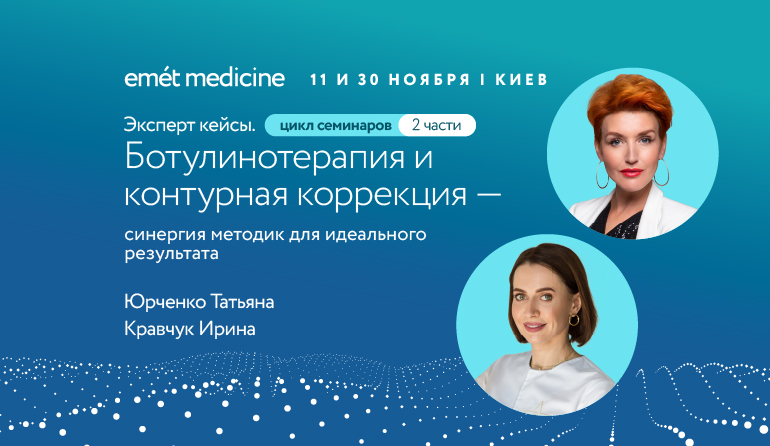 emét medicine 11 И 30 НОЯБРЯ I КИЕВ

Эксперт кейсы. цикл семинаров 2 части

Ботулинотерапия и контурная коррекция —

синергия методик для идеального результата

Юрченко Татьяна
Кравчук Ирина